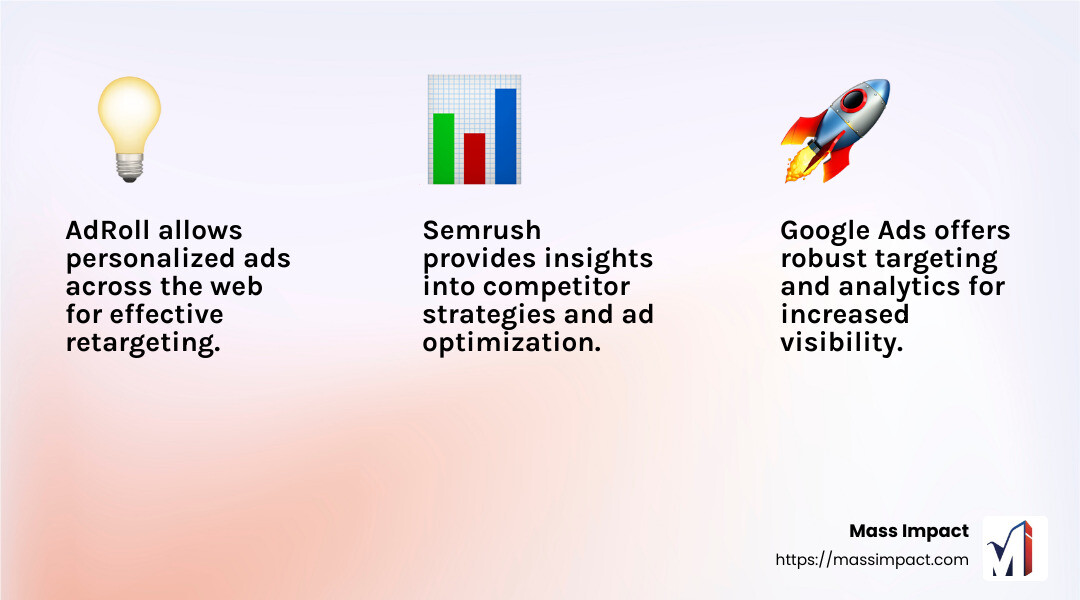 AdRoll allows personalized ads across the web for effective retargeting.

Semrush provides insights into competitor strategies and ad optimization.

Google Ads offers robust targeting and analytics for increased visibility.

Mass Impact
https://massimpact.com